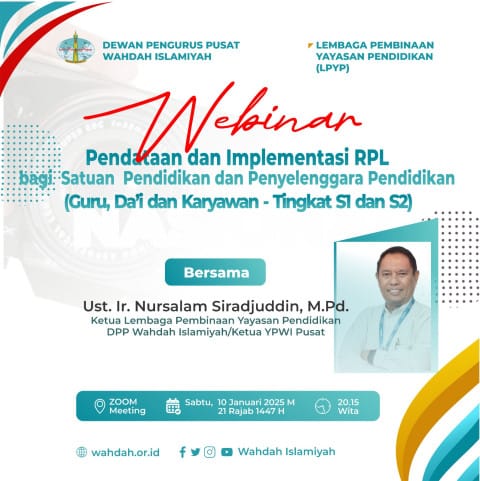 DEWAN PENGURUS PUSAT
WAHDAH ISLAMIYAH

LEMBAGA PEMBINAAN
YAYASAN PENDIDIKAN
(LPYP)

Webinar

Pendataan dan Implementasi RPL
bagi Satuan Pendidikan dan Penyelenggara Pendidikan
(Guru, Da'i dan Karyawan - Tingkat S1 dan S2)

Bersama

Ust. Ir. Nursalam Siradjuddin, M.Pd.
Ketua Lembaga Pembinaan Yayasan Pendidikan
DPP Wahdah Islamiyah/Ketua YPWI Pusat

ZOOM Meeting

Sabtu, 10 Januari 2025 M
21 Rajab 1447 H

20.15 Wita

wahdah.or.id

Wahdah Islamiyah